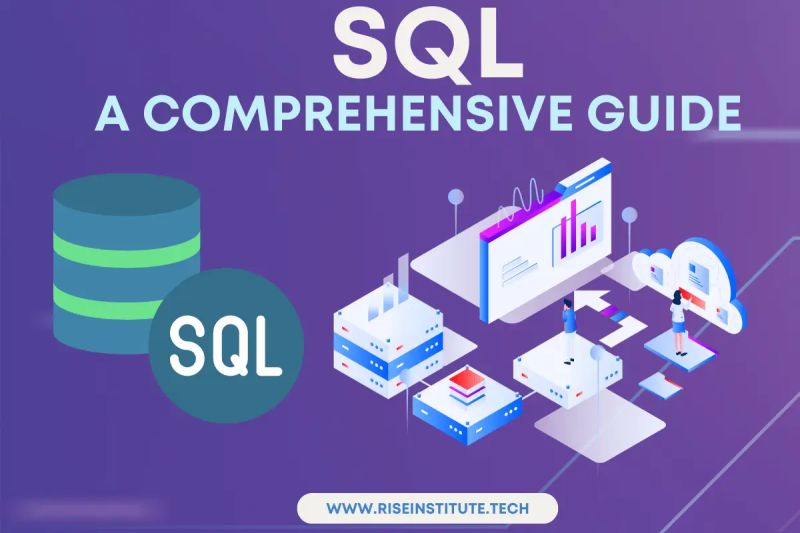 SQL
A COMPREHENSIVE GUIDE

SQL

WWW.RISEINSTITUTE.TECH